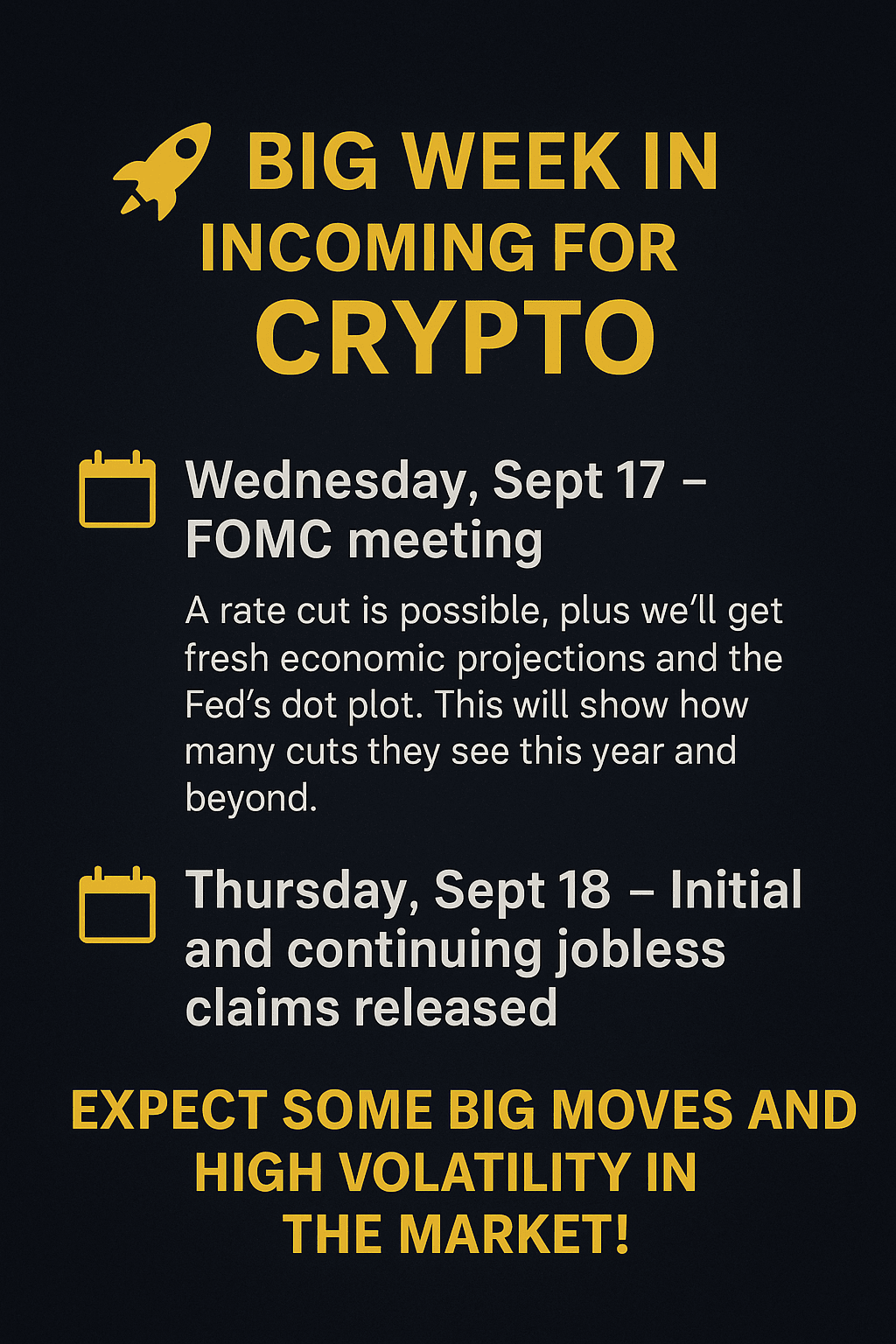 BIG WEEK IN INCOMING FOR CRYPTO

Wednesday, Sept 17 – FOMC meeting

A rate cut is possible, plus we'll get fresh economic projections and the Fed's dot plot. This will show how many cuts they see this year and beyond.

Thursday, Sept 18 – Initial and continuing jobless claims released

EXPECT SOME BIG MOVES AND HIGH VOLATILITY IN THE MARKET!